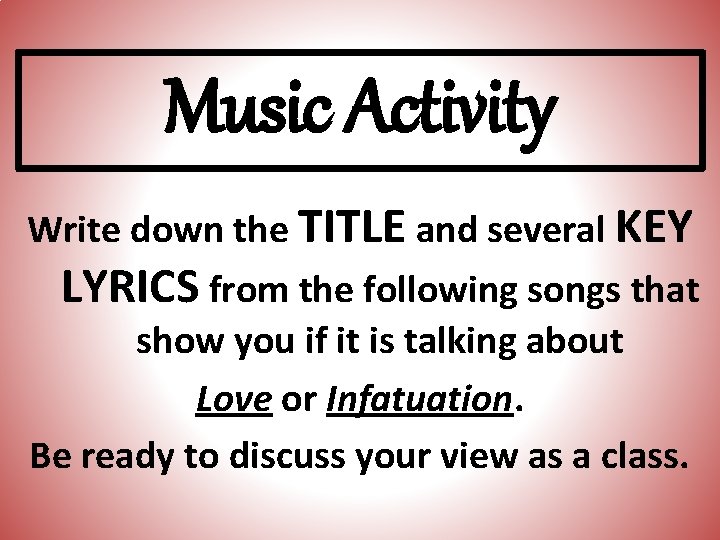 Music Activity

Write down the TITLE and several KEY LYRICS from the following songs that show you if it is talking about Love or Infatuation.

Be ready to discuss your view as a class.